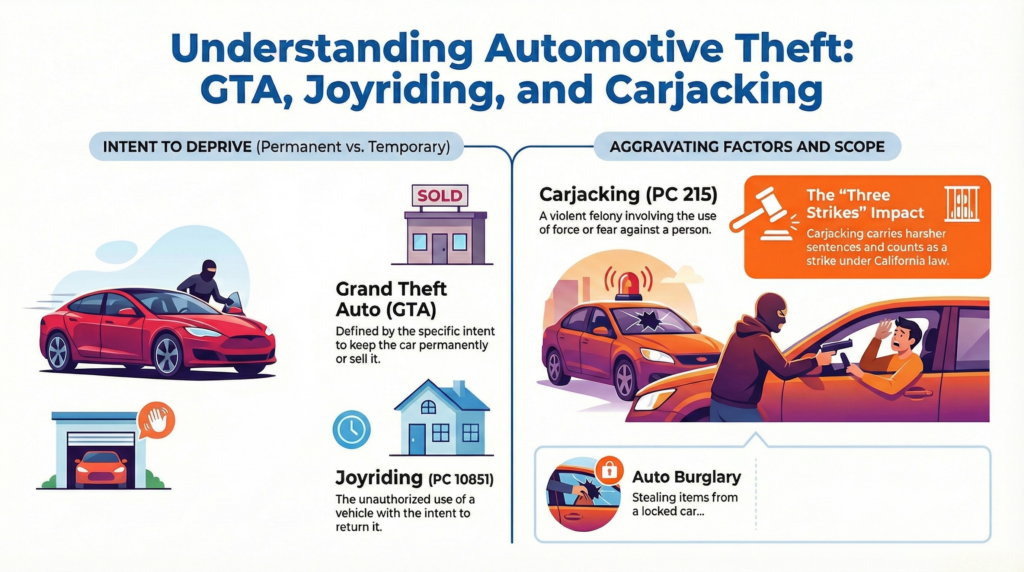 Understanding Automotive Theft: GTA, Joyriding, and Carjacking

INTENT TO DEPRIVE (Permanent vs. Temporary)

SOLD

Grand Theft Auto (GTA)

Defined by the specific intent to keep the car permanently or sell it.

Joyriding (PC 10851)

The unauthorized use of a vehicle with the intent to return it.

AGGRAVATING FACTORS AND SCOPE

Carjacking (PC 215)

A violent felony involving the use of force or fear against a person.

The "Three Strikes" Impact

Carjacking carries harsher sentences and counts as a strike under California law.

Auto Burglary

Stealing items from a locked car...